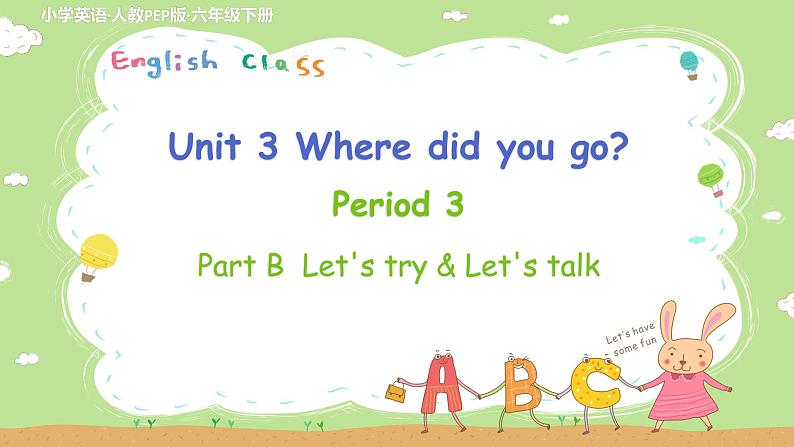 小学英语·人教PEP版·六年级下册

English Class

Unit 3 Where did you go?

Period 3

Part B Let's try & Let's talk

Let's have some fun

A B C